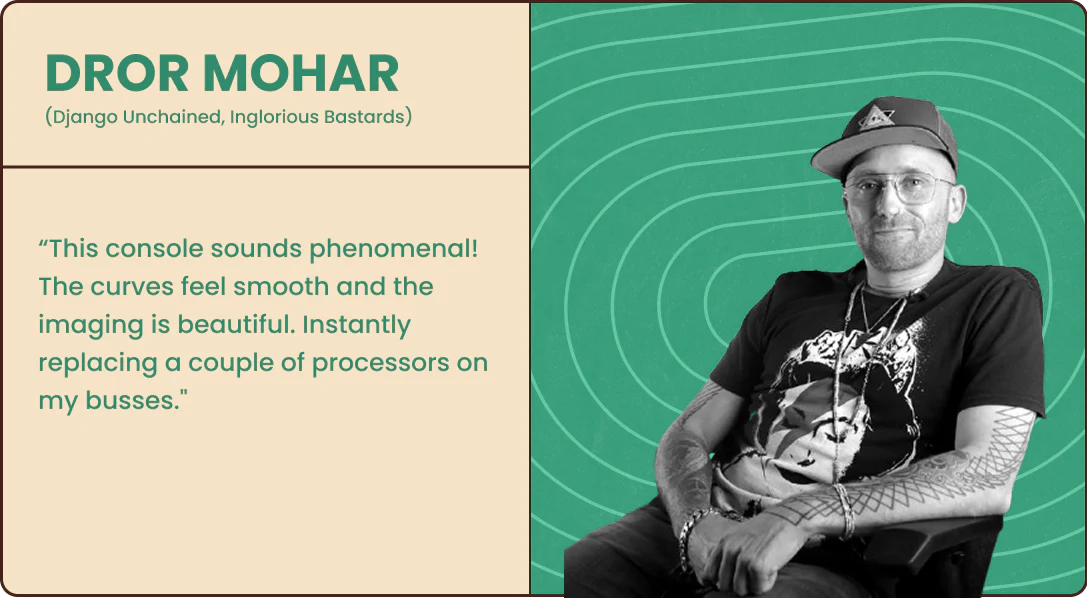 DROR MOHAR
(Django Unchained, Inglorious Bastards)

“This console sounds phenomenal! The curves feel smooth and the imaging is beautiful. Instantly replacing a couple of processors on my busses."